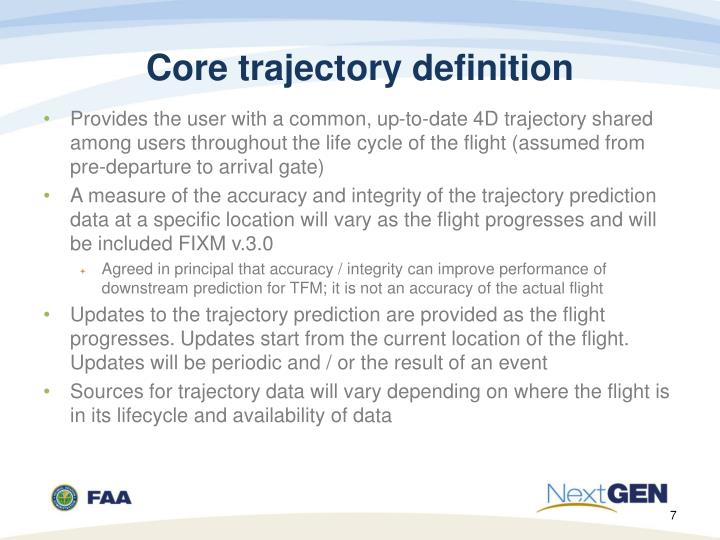 Core trajectory definition

• Provides the user with a common, up-to-date 4D trajectory shared among users throughout the life cycle of the flight (assumed from pre-departure to arrival gate)

• A measure of the accuracy and integrity of the trajectory prediction data at a specific location will vary as the flight progresses and will be included FIXM v.3.0

+ Agreed in principal that accuracy / integrity can improve performance of downstream prediction for TFM; it is not an accuracy of the actual flight

• Updates to the trajectory prediction are provided as the flight progresses. Updates start from the current location of the flight. Updates will be periodic and / or the result of an event

• Sources for trajectory data will vary depending on where the flight is in its lifecycle and availability of data

FAA

NextGEN

7